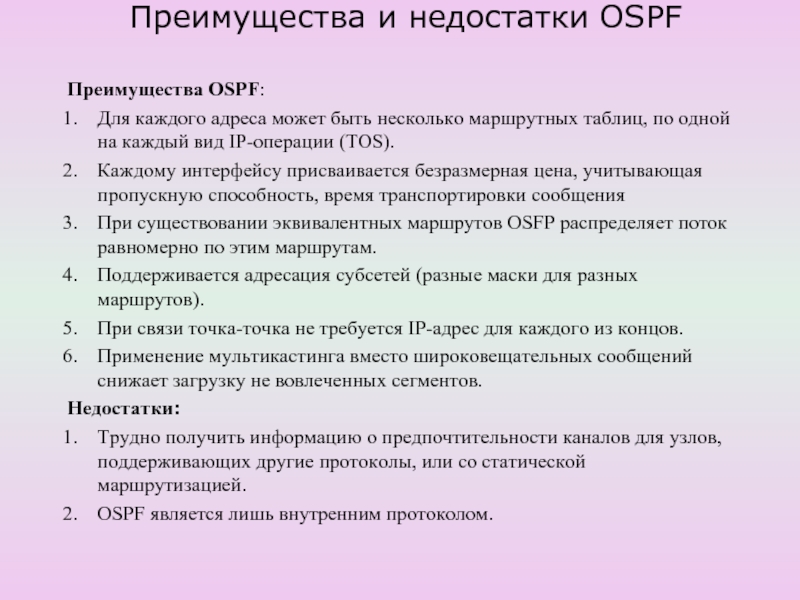 Преимущества и недостатки OSPF

Преимущества OSPF:

1. Для каждого адреса может быть несколько маршрутных таблиц, по одной на каждый вид IP-операции (TOS).
2. Каждому интерфейсу присваивается безразмерная цена, учитывающая пропускную способность, время транспортировки сообщения
3. При существовании эквивалентных маршрутов OSFP распределяет поток равномерно по этим маршрутам.
4. Поддерживается адресация субсетей (разные маски для разных маршрутов).
5. При связи точка-точка не требуется IP-адрес для каждого из концов.
6. Применение мультикастинга вместо широковещательных сообщений снижает загрузку не вовлеченных сегментов.

Недостатки:

1. Трудно получить информацию о предпочтительности каналов для узлов, поддерживающих другие протоколы, или со статической маршрутизацией.
2. OSPF является лишь внутренним протоколом.